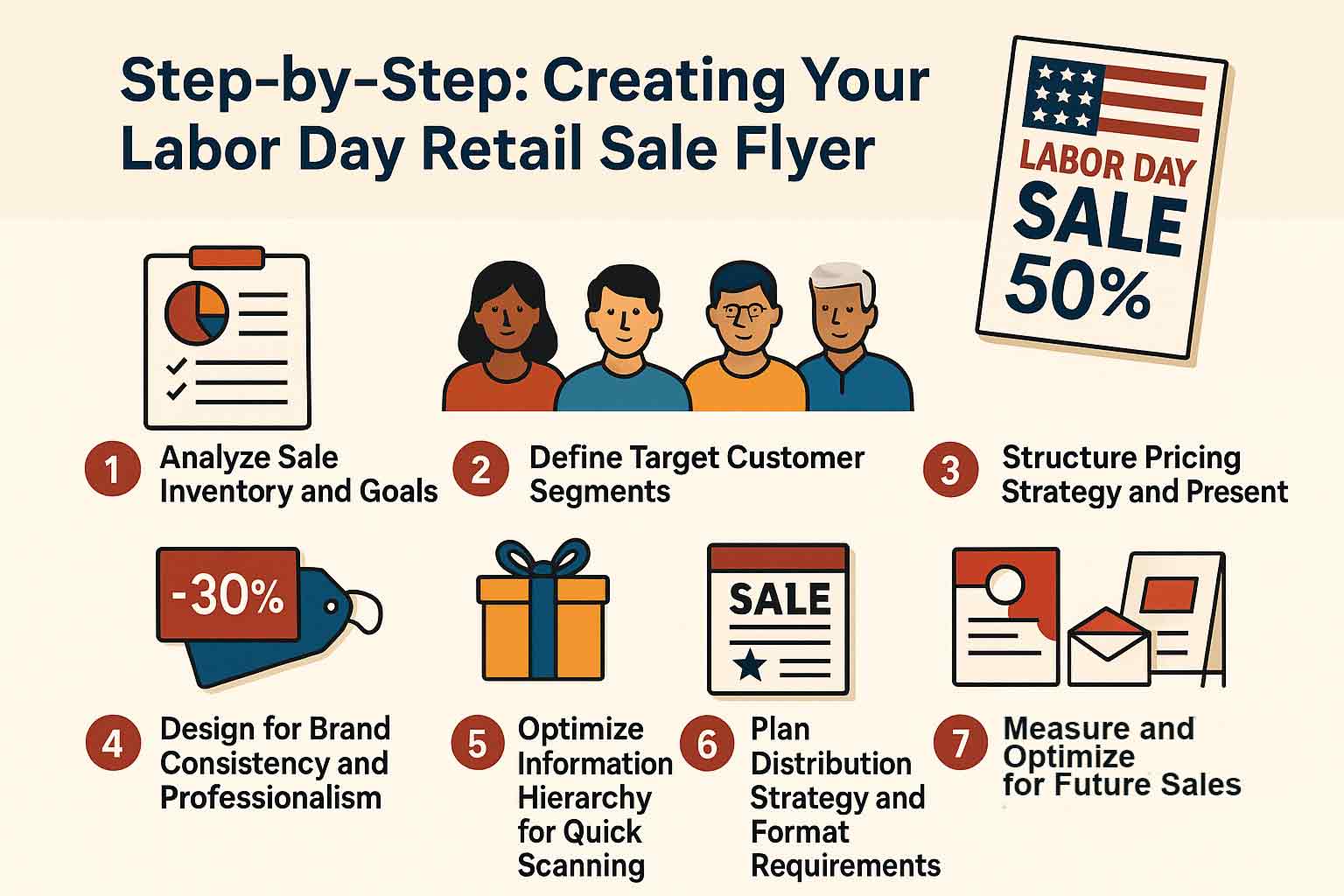 Step-by-Step: Creating Your Labor Day Retail Sale Flyer

LABOR DAY SALE 50%

1 Analyze Sale Inventory and Goals

2 Define Target Customer Segments

3 Structure Pricing Strategy and Present

-30%

SALE

4 Design for Brand Consistency and Professionalism

5 Optimize Information Hierarchy for Quick Scanning

6 Plan Distribution Strategy and Format Requirements

7 Measure and Optimize for Future Sales